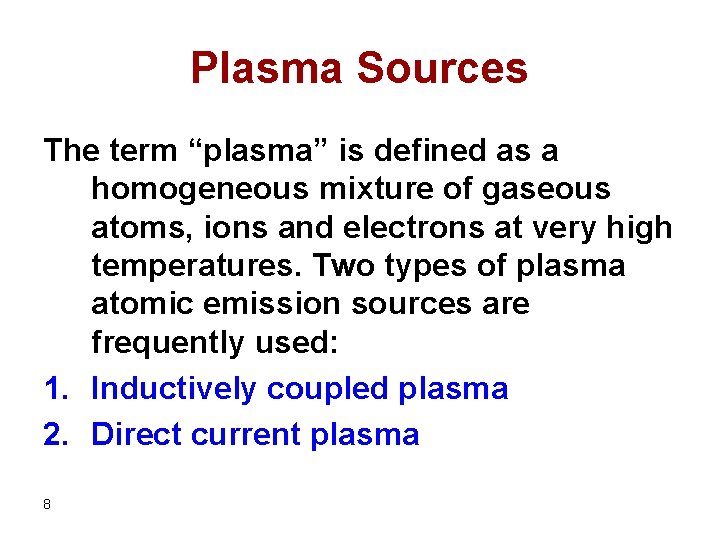 Plasma Sources

The term “plasma” is defined as a homogeneous mixture of gaseous atoms, ions and electrons at very high temperatures. Two types of plasma atomic emission sources are frequently used:

1. Inductively coupled plasma
2. Direct current plasma

8